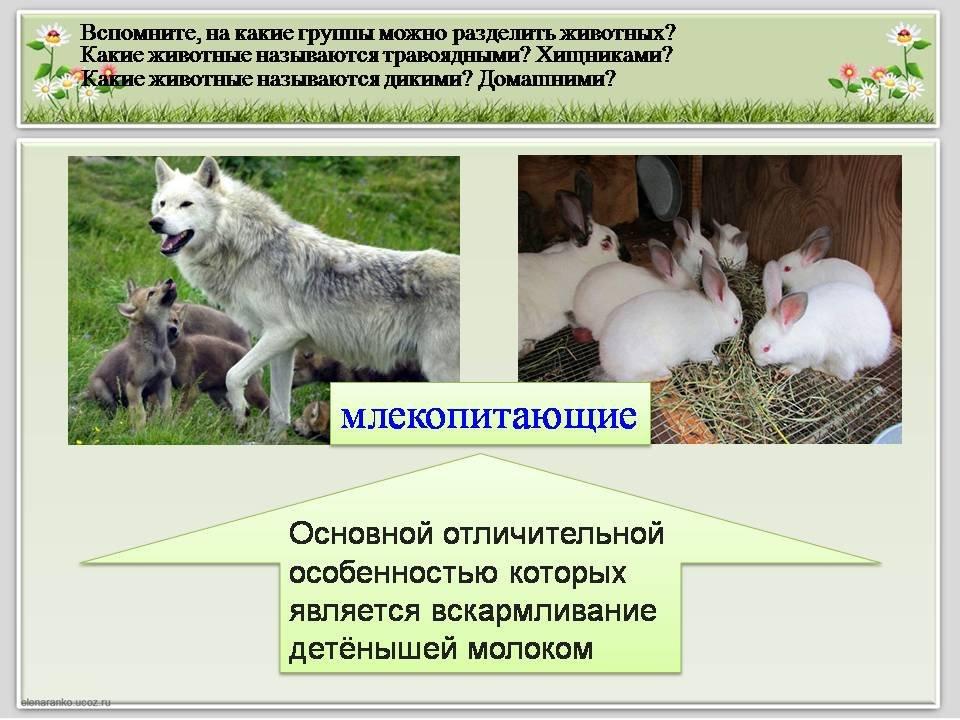 Вспомните, на какие группы можно разделить животных?
Какие животные называются травоядными? Хищниками?
Какие животные называются дикими? Домашними?

млекопитающие

Основной отличительной особенностью которых является вскармливание детёнышей молоком

elenaranko.ucoz.ru